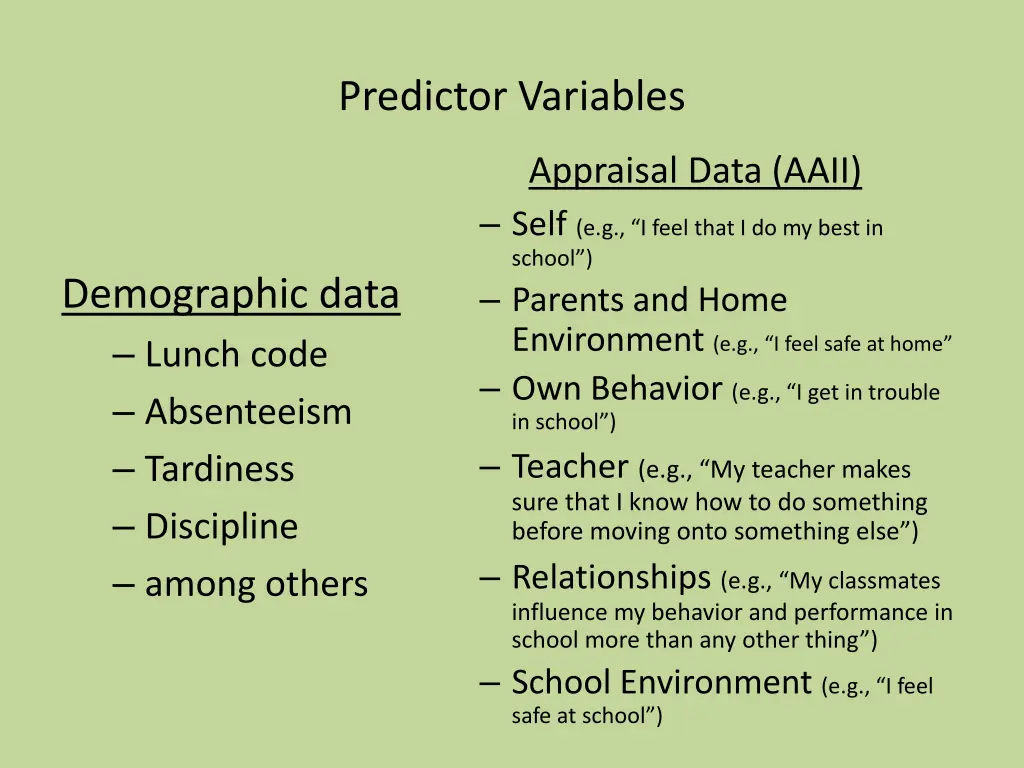 Predictor Variables

Demographic data
– Lunch code
– Absenteeism
– Tardiness
– Discipline
– among others

Appraisal Data (AAII)
– Self (e.g., “I feel that I do my best in school”)
– Parents and Home Environment (e.g., “I feel safe at home”
– Own Behavior (e.g., “I get in trouble in school”)
– Teacher (e.g., “My teacher makes sure that I know how to do something before moving onto something else”)
– Relationships (e.g., “My classmates influence my behavior and performance in school more than any other thing”)
– School Environment (e.g., “I feel safe at school”)